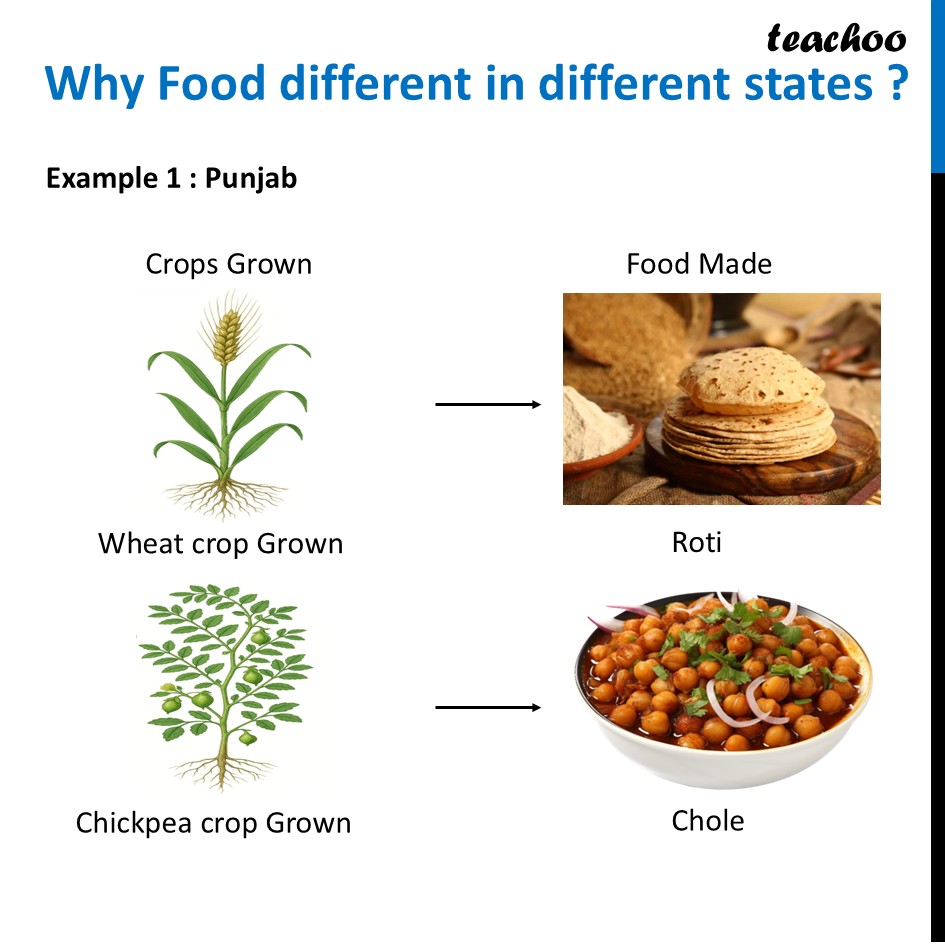 teachoo

Why Food different in different states ?

Example 1 : Punjab

Crops Grown

Food Made

Wheat crop Grown

Roti

Chickpea crop Grown

Chole